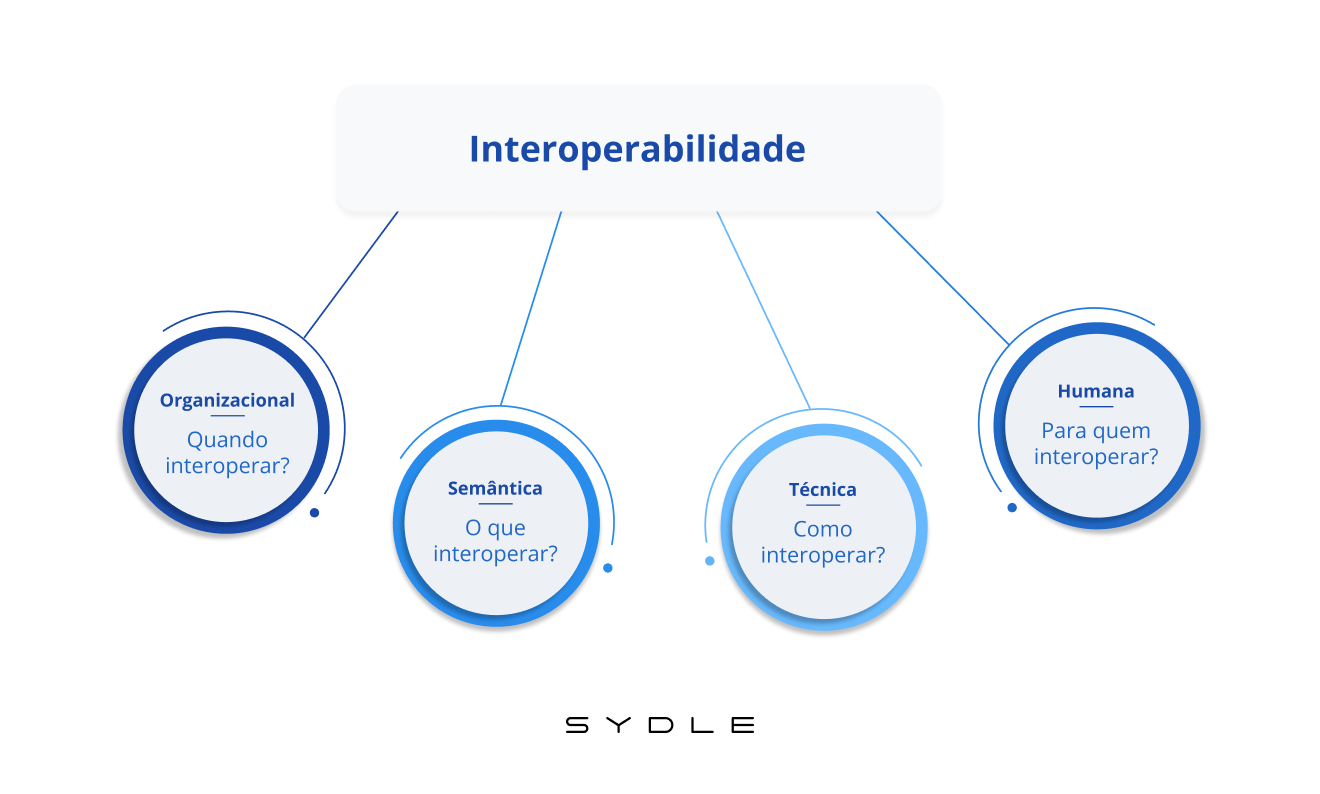 Interoperabilidade

Organizacional

Quando interoperar?

Semântica

O que interoperar?

Técnica

Como interoperar?

Humana

Para quem interoperar?

SYDLE